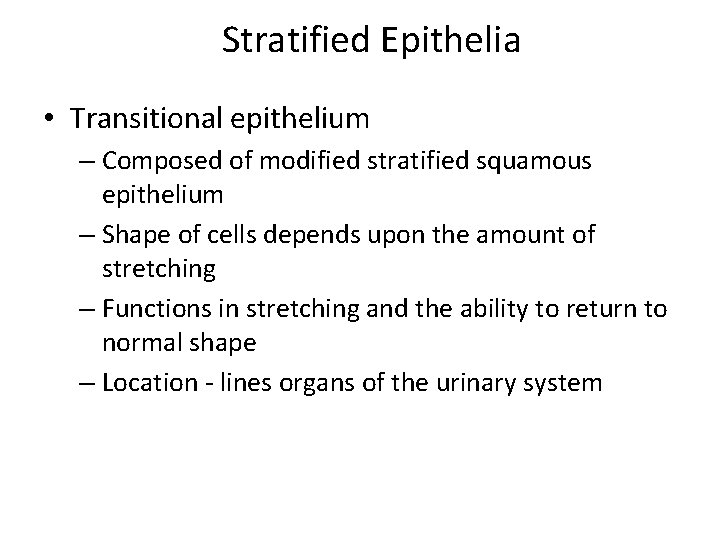 Stratified Epithelia

• Transitional epithelium
– Composed of modified stratified squamous epithelium
– Shape of cells depends upon the amount of stretching
– Functions in stretching and the ability to return to normal shape
– Location - lines organs of the urinary system